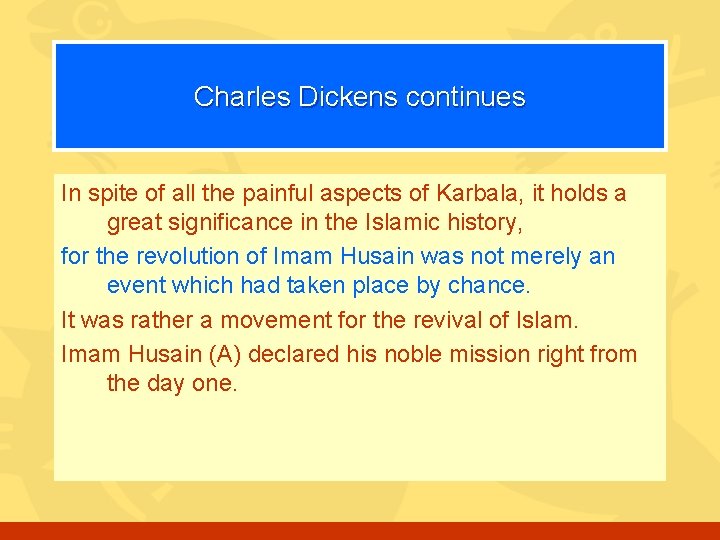 Charles Dickens continues

In spite of all the painful aspects of Karbala, it holds a great significance in the Islamic history,

for the revolution of Imam Husain was not merely an event which had taken place by chance.

It was rather a movement for the revival of Islam.

Imam Husain (A) declared his noble mission right from the day one.